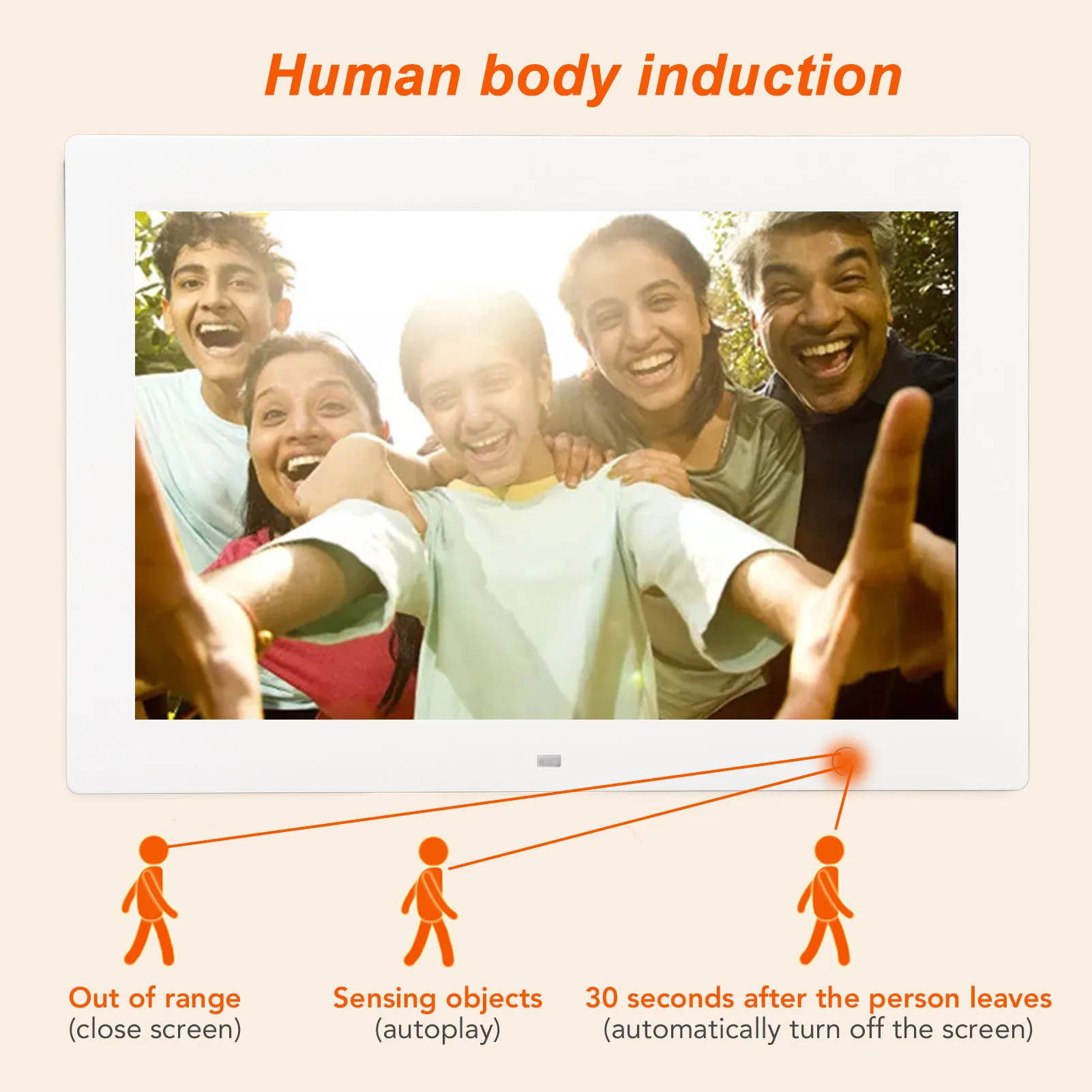 Human body induction

Out of range
(close screen)

Sensing objects
(autoplay)

30 seconds after the person leaves
(automatically turn off the screen)